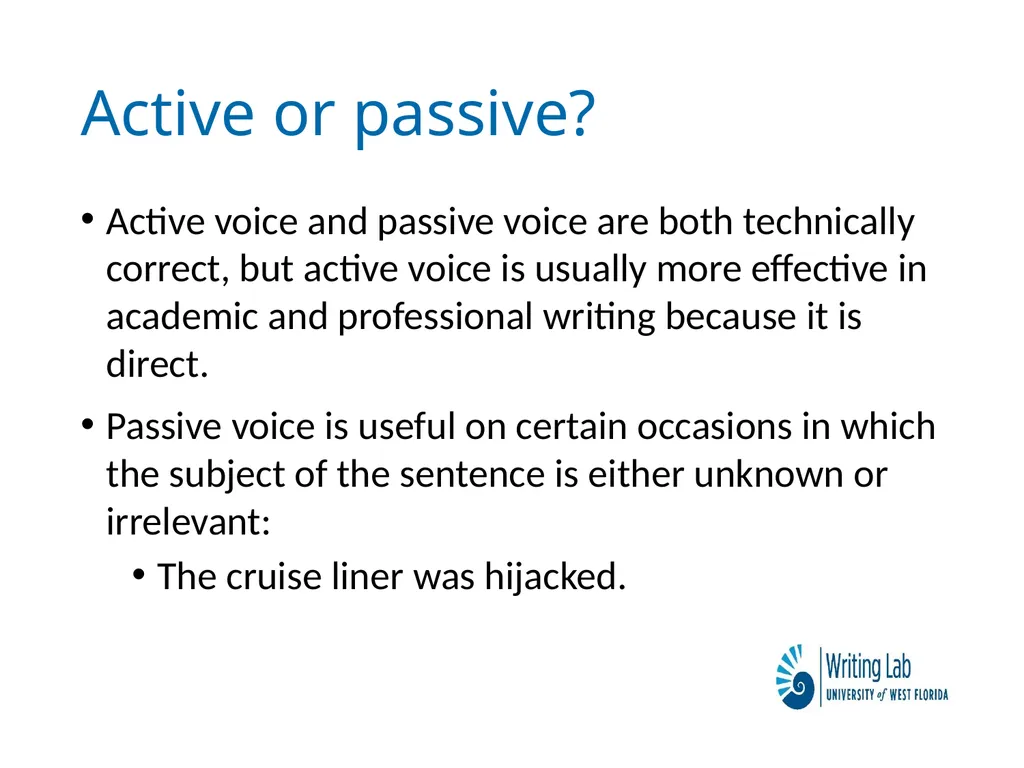 Active or passive?

• Active voice and passive voice are both technically correct, but active voice is usually more effective in academic and professional writing because it is direct.

• Passive voice is useful on certain occasions in which the subject of the sentence is either unknown or irrelevant:

• The cruise liner was hijacked.

Writing Lab
UNIVERSITY of WEST FLORIDA